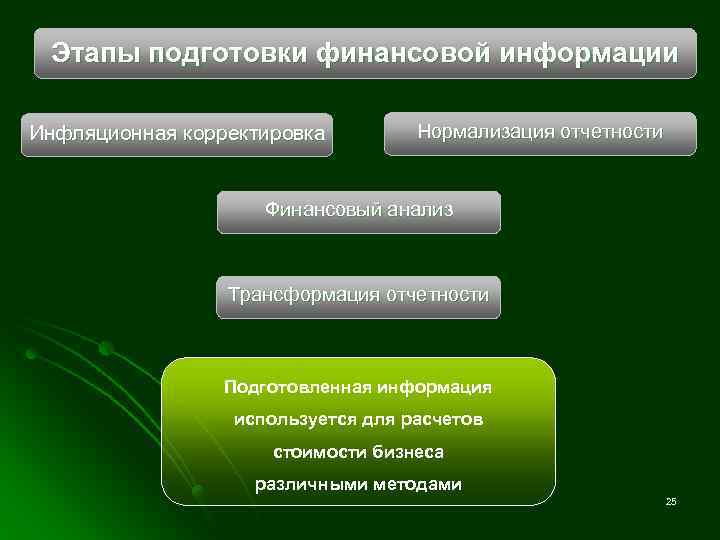 Этапы подготовки финансовой информации

Инфляционная корректировка

Нормализация отчетности

Финансовый анализ

Трансформация отчетности

Подготовленная информация используется для расчетов стоимости бизнеса различными методами

25